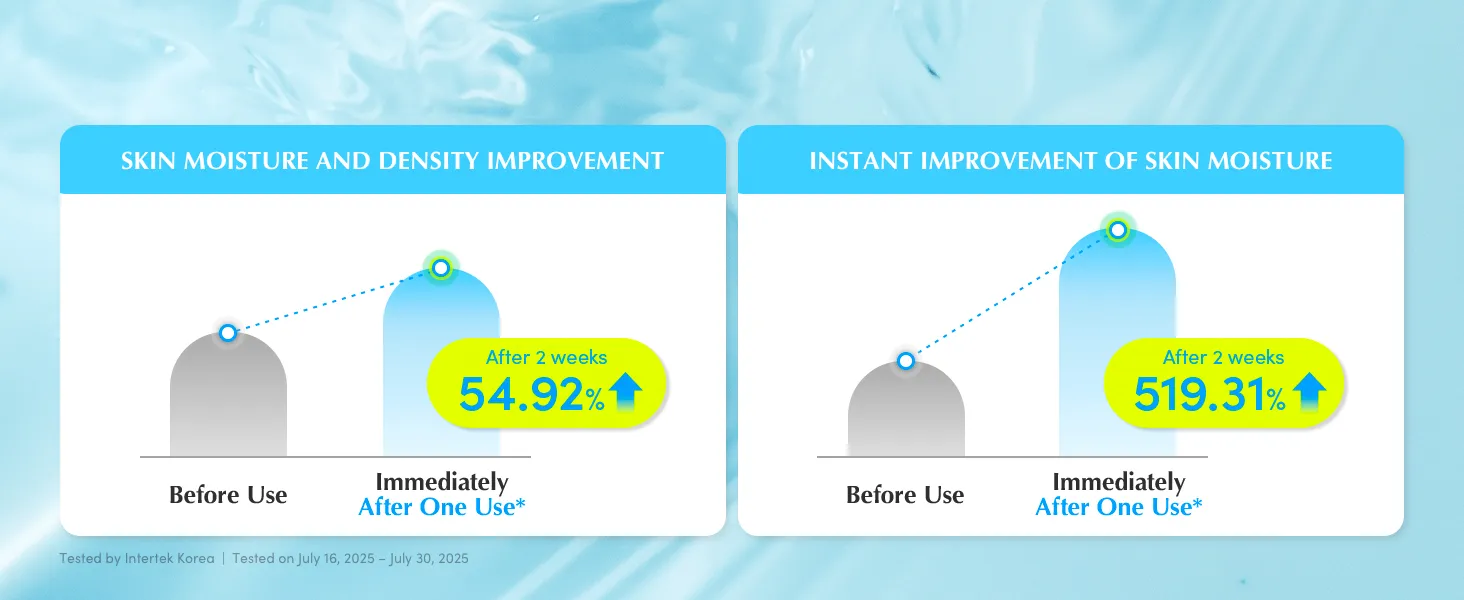 SKIN MOISTURE AND DENSITY IMPROVEMENT

After 2 weeks
54.92%

Before Use

Immediately
After One Use*

INSTANT IMPROVEMENT OF SKIN MOISTURE

After 2 weeks
519.31%

Before Use

Immediately
After One Use*

Tested by Intertek Korea | Tested on July 16, 2025 – July 30, 2025